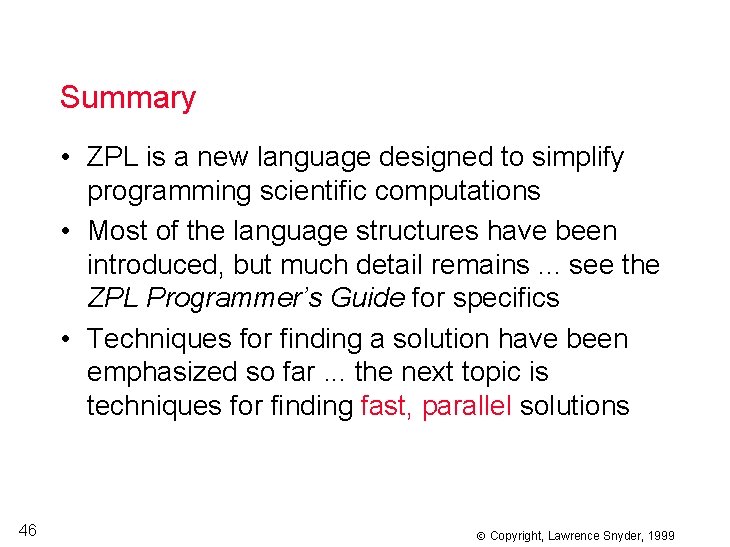 Summary

• ZPL is a new language designed to simplify programming scientific computations

• Most of the language structures have been introduced, but much detail remains ... see the ZPL Programmer's Guide for specifics

• Techniques for finding a solution have been emphasized so far ... the next topic is techniques for finding fast, parallel solutions

46

© Copyright, Lawrence Snyder, 1999